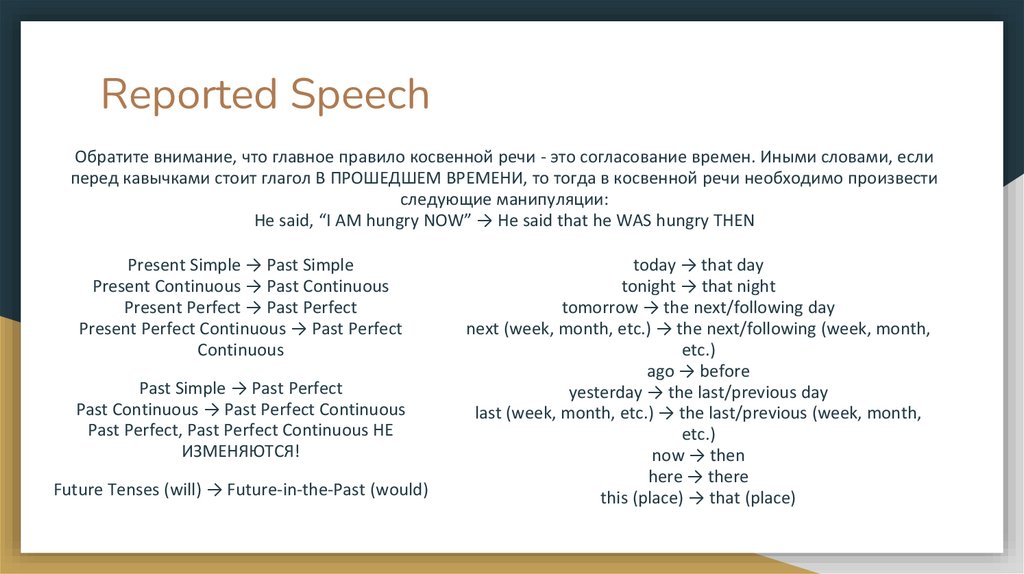 Reported Speech

Обратите внимание, что главное правило косвенной речи - это согласование времен. Иными словами, если перед кавычками стоит глагол В ПРОШЕДШЕМ ВРЕМЕНИ, то тогда в косвенной речи необходимо произвести следующие манипуляции:
He said, “I AM hungry NOW” → He said that he WAS hungry THEN

Present Simple → Past Simple
Present Continuous → Past Continuous
Present Perfect → Past Perfect
Present Perfect Continuous → Past Perfect Continuous

Past Simple → Past Perfect
Past Continuous → Past Perfect Continuous
Past Perfect, Past Perfect Continuous НЕ ИЗМЕНЯЮТСЯ!

Future Tenses (will) → Future-in-the-Past (would)

today → that day
tonight → that night
tomorrow → the next/following day
next (week, month, etc.) → the next/following (week, month, etc.)
ago → before
yesterday → the last/previous day
last (week, month, etc.) → the last/previous (week, month, etc.)
now → then
here → there
this (place) → that (place)